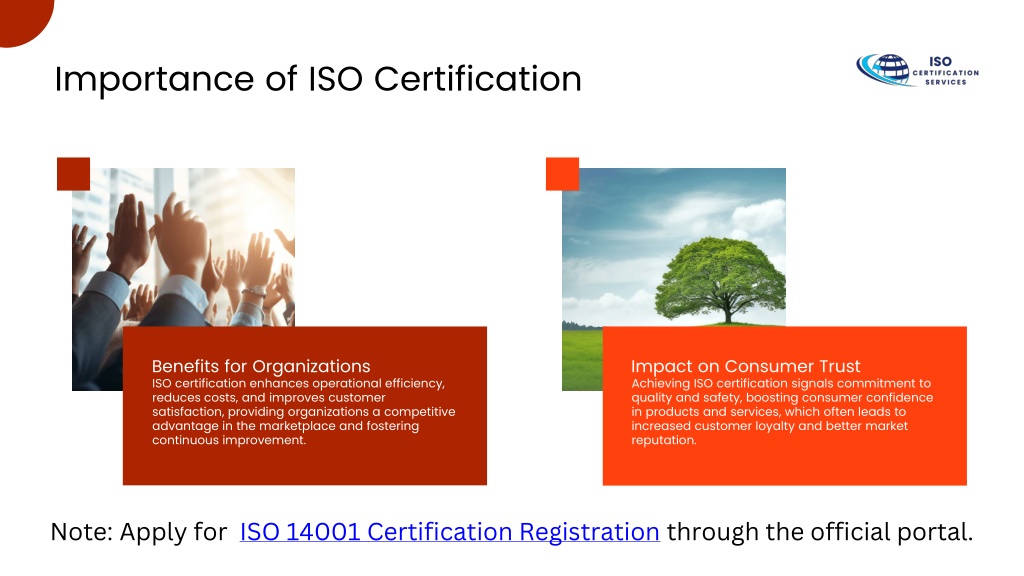 Importance of ISO Certification

ISO CERTIFICATION SERVICES

Benefits for Organizations
ISO certification enhances operational efficiency, reduces costs, and improves customer satisfaction, providing organizations a competitive advantage in the marketplace and fostering continuous improvement.

Impact on Consumer Trust
Achieving ISO certification signals commitment to quality and safety, boosting consumer confidence in products and services, which often leads to increased customer loyalty and better market reputation.

Note: Apply for ISO 14001 Certification Registration through the official portal.